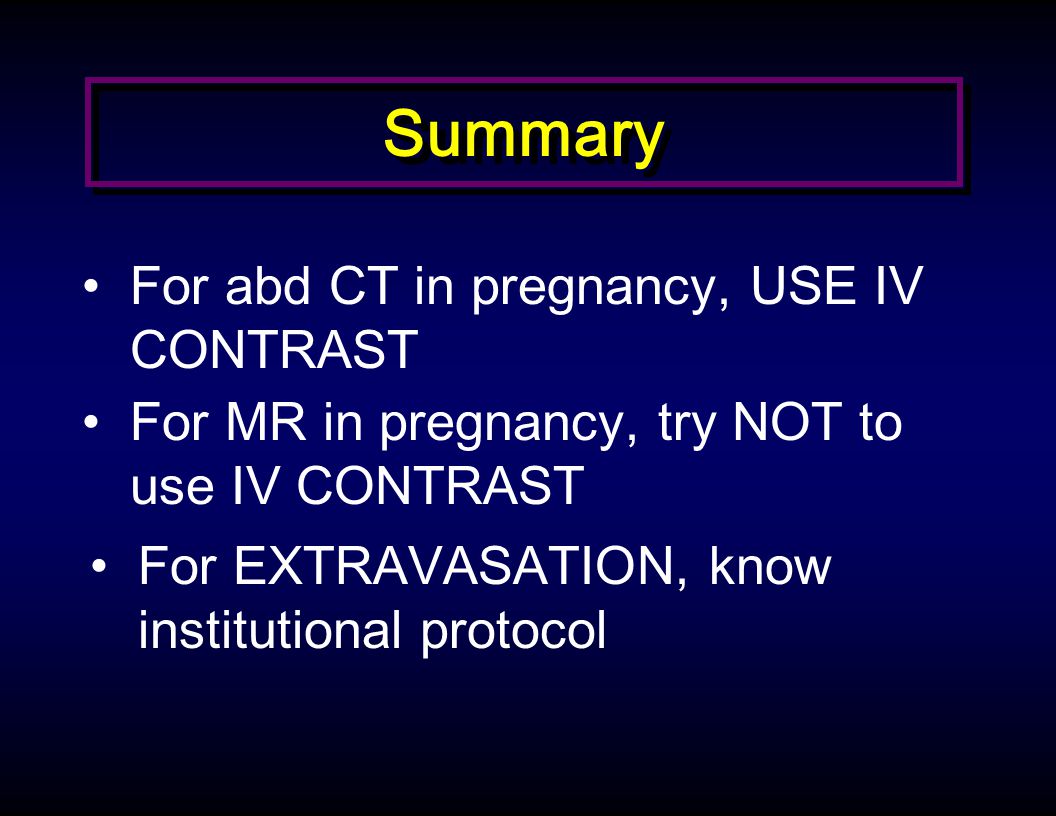 Summary

• For abd CT in pregnancy, USE IV CONTRAST

• For MR in pregnancy, try NOT to use IV CONTRAST

• For EXTRAVASATION, know institutional protocol